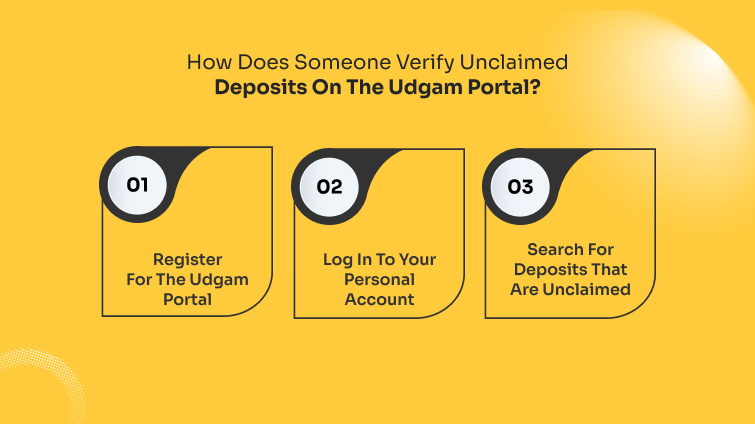 How Does Someone Verify Unclaimed
Deposits On The Udgam Portal?

01

Register For The Udgam Portal

02

Log In To Your Personal Account

03

Search For Deposits That Are Unclaimed